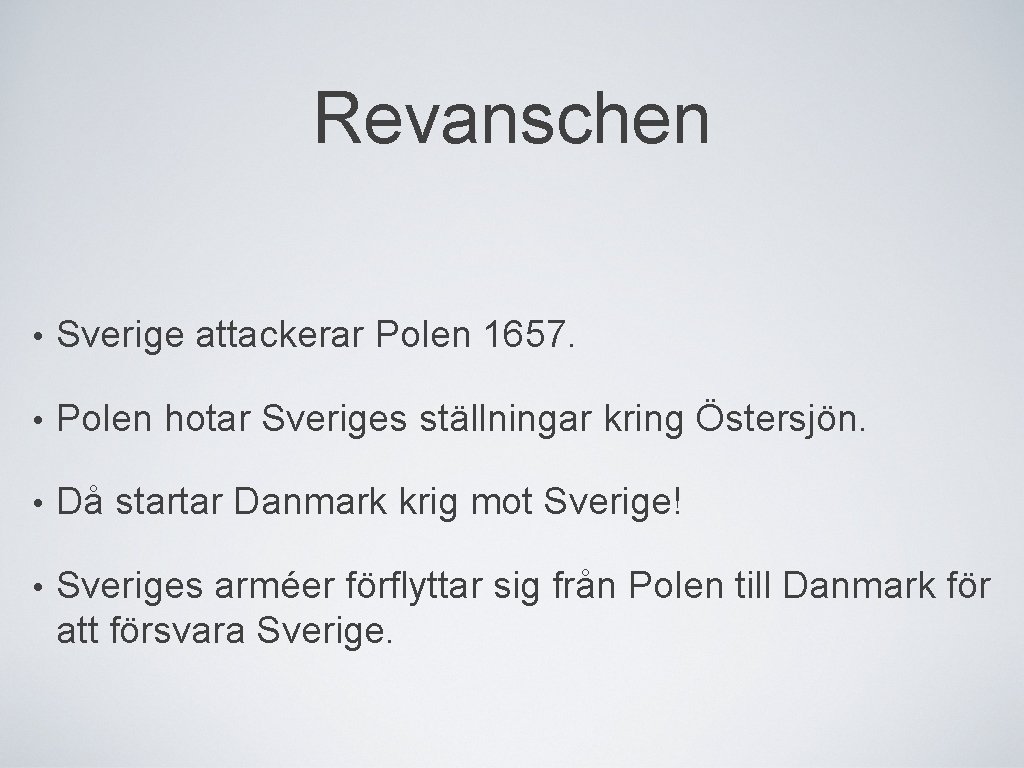 Revanschen

• Sverige attackerar Polen 1657.

• Polen hotar Sveriges ställningar kring Östersjön.

• Då startar Danmark krig mot Sverige!

• Sveriges arméer förflyttar sig från Polen till Danmark för att försvara Sverige.